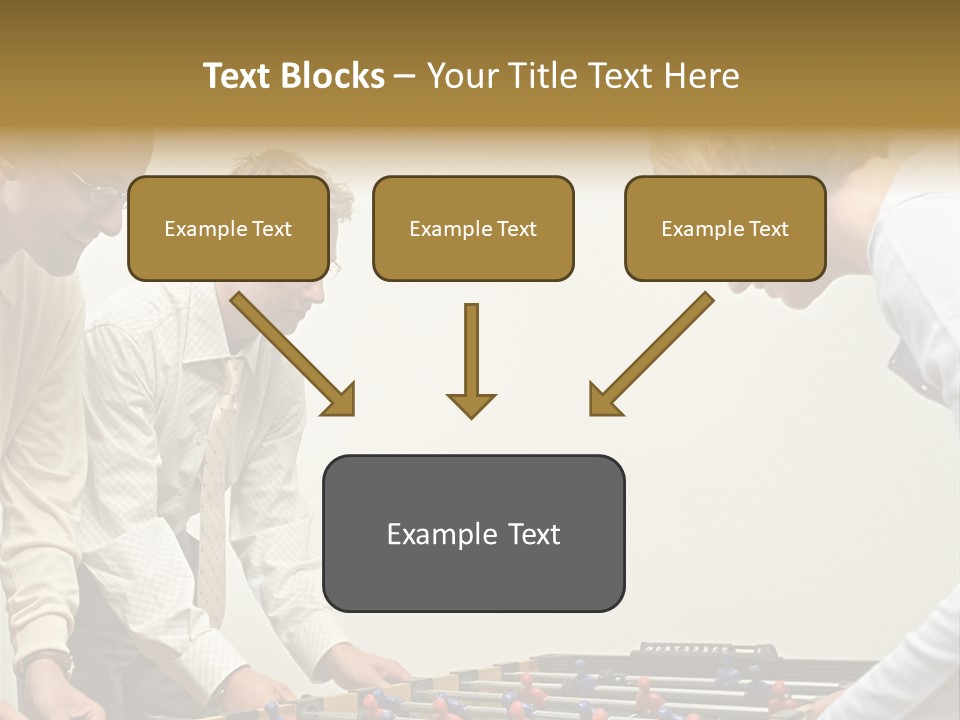 Text Blocks – Your Title Text Here

Example Text

Example Text

Example Text

Example Text